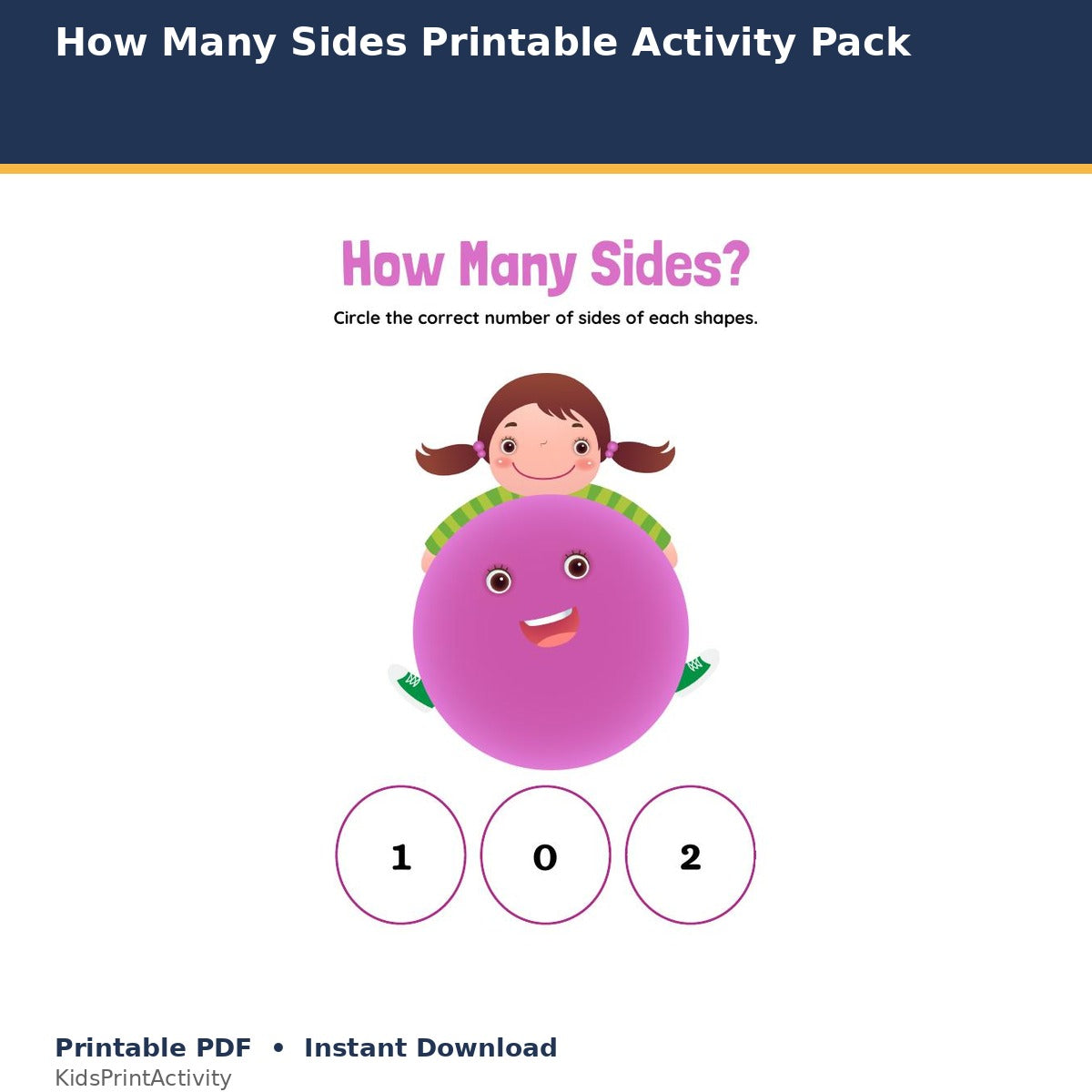 How Many Sides Printable Activity Pack

How Many Sides?

Circle the correct number of sides of each shapes.

1 0 2

Printable PDF • Instant Download
KidsPrintActivity